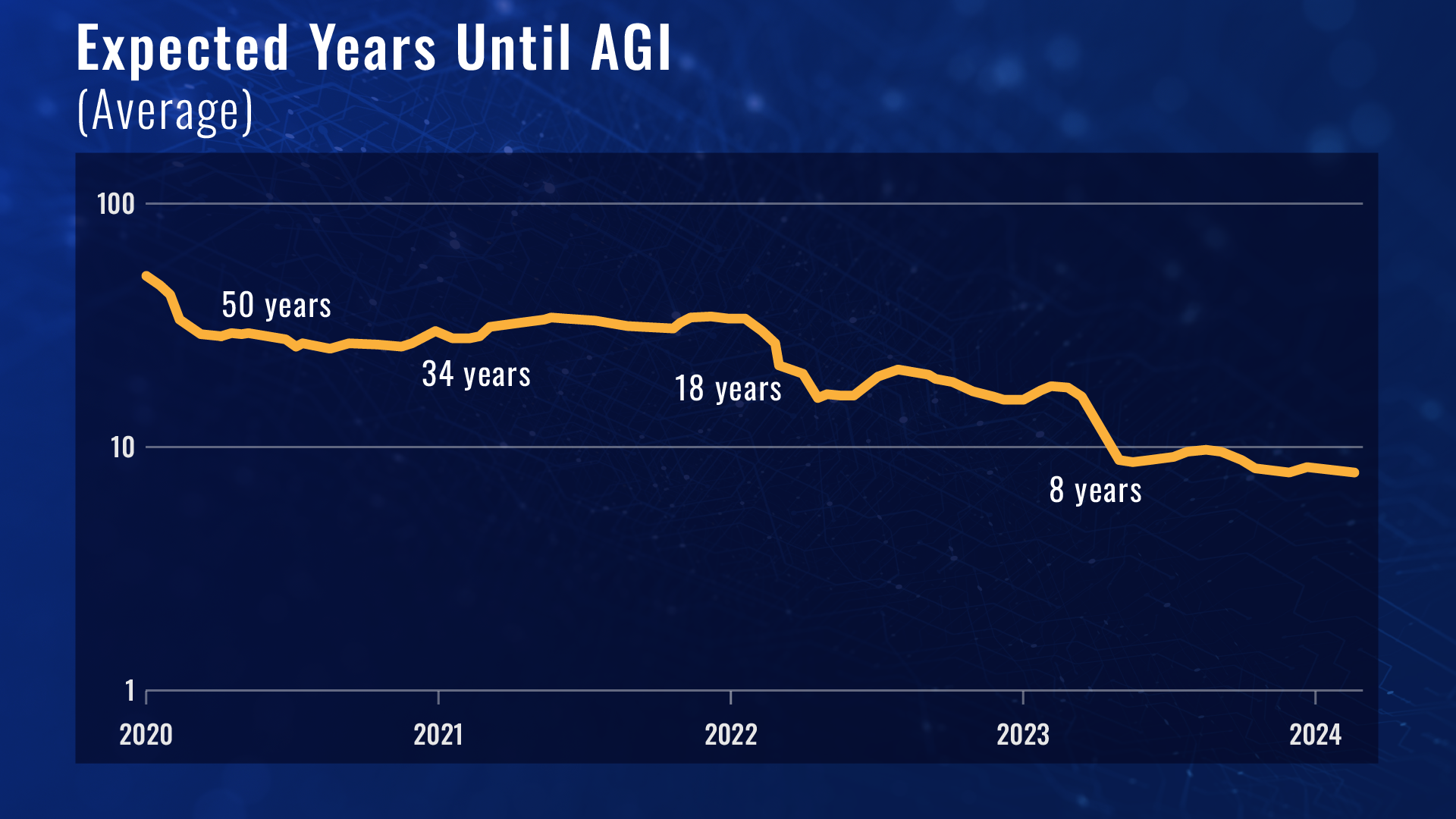 Expected Years Until AGI
(Average)

100
10
1

50 years
34 years
18 years
8 years

2020
2021
2022
2023
2024